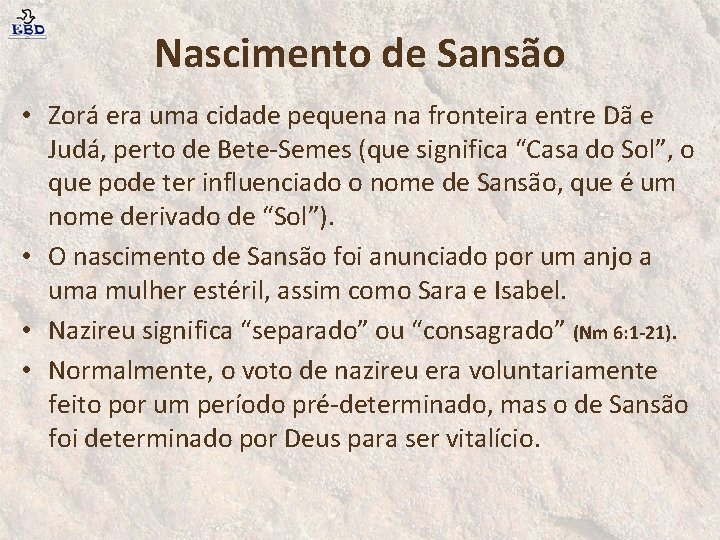 EBD

Nascimento de Sansão

• Zorá era uma cidade pequena na fronteira entre Dã e Judá, perto de Bete-Semes (que significa “Casa do Sol”, o que pode ter influenciado o nome de Sansão, que é um nome derivado de “Sol”).
• O nascimento de Sansão foi anunciado por um anjo a uma mulher estéril, assim como Sara e Isabel.
• Nazireu significa “separado” ou “consagrado” (Nm 6:1-21).
• Normalmente, o voto de nazireu era voluntariamente feito por um período pré-determinado, mas o de Sansão foi determinado por Deus para ser vitalício.